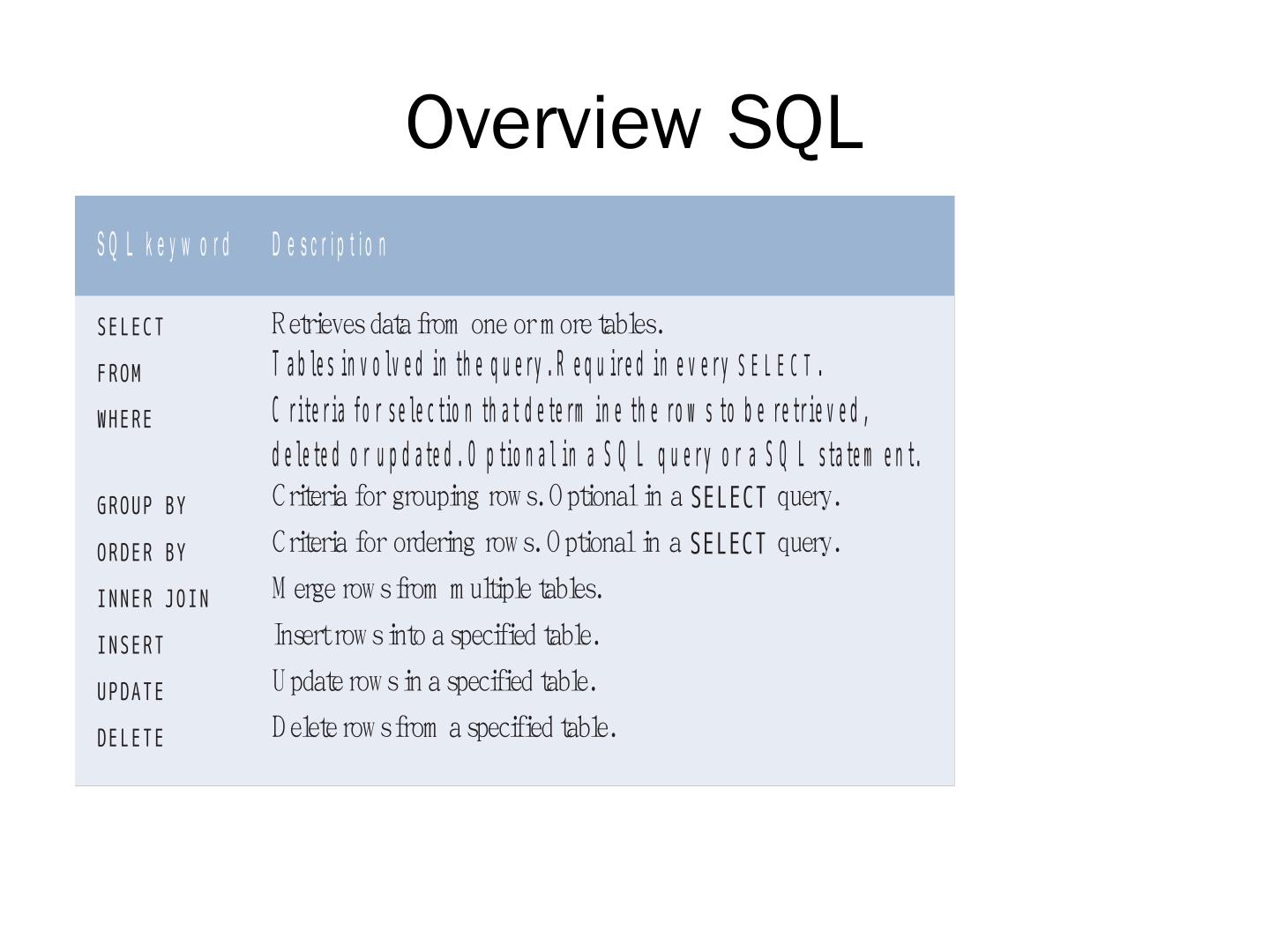 Overview SQL

| SQL keyword | Description |
|---|---|
| SELECT | Retrieves data from one or more tables. |
| FROM | Tables involved in the query. Required in every SELECT. |
| WHERE | Criteria for selection that determine the rows to be retrieved, deleted or updated. Optional in a SQL query or a SQL statement. |
| GROUP BY | Criteria for grouping rows. Optional in a SELECT query. |
| ORDER BY | Criteria for ordering rows. Optional in a SELECT query. |
| INNER JOIN | Merge rows from multiple tables. |
| INSERT | Insert rows into a specified table. |
| UPDATE | Update rows in a specified table. |
| DELETE | Delete rows from a specified table. |